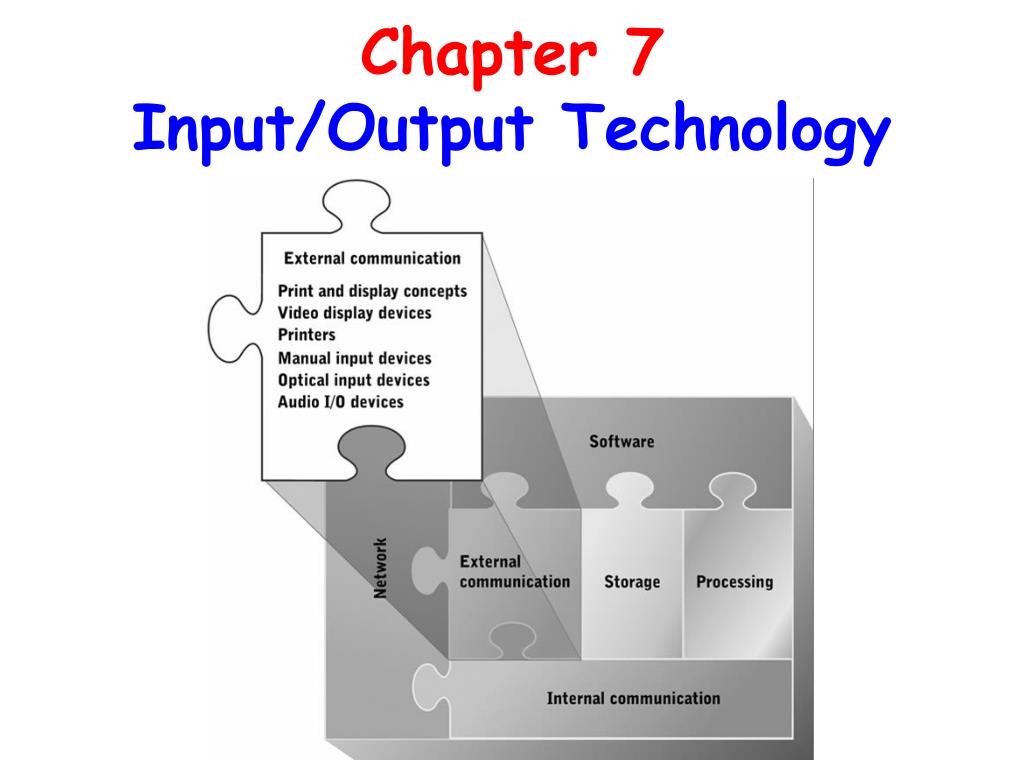 Chapter 7
Input/Output Technology

External communication

Print and display concepts
Video display devices
Printers
Manual input devices
Optical input devices
Audio I/O devices

Software

Network

External communication

Storage

Processing

Internal communication